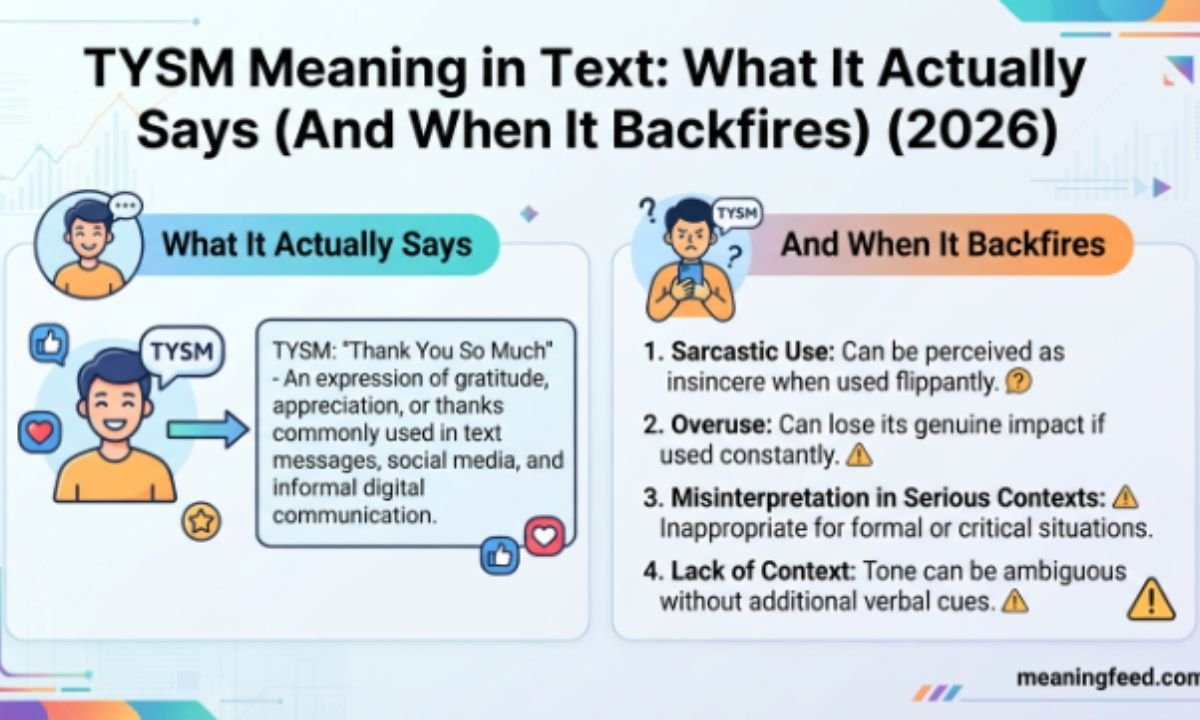 TYSM Meaning in Text: What It Actually Says (And When It Backfires) (2026)

What It Actually Says

TYSM

TYSM: "Thank You So Much" - An expression of gratitude, appreciation, or thanks commonly used in text messages, social media, and informal digital communication.

TYSM

And When It Backfires

1. Sarcastic Use: Can be perceived as insincere when used flippantly.

2. Overuse: Can lose its genuine impact if used constantly.

3. Misinterpretation in Serious Contexts: Inappropriate for formal or critical situations.

4. Lack of Context: Tone can be ambiguous without additional verbal cues.

meaningfeed.com